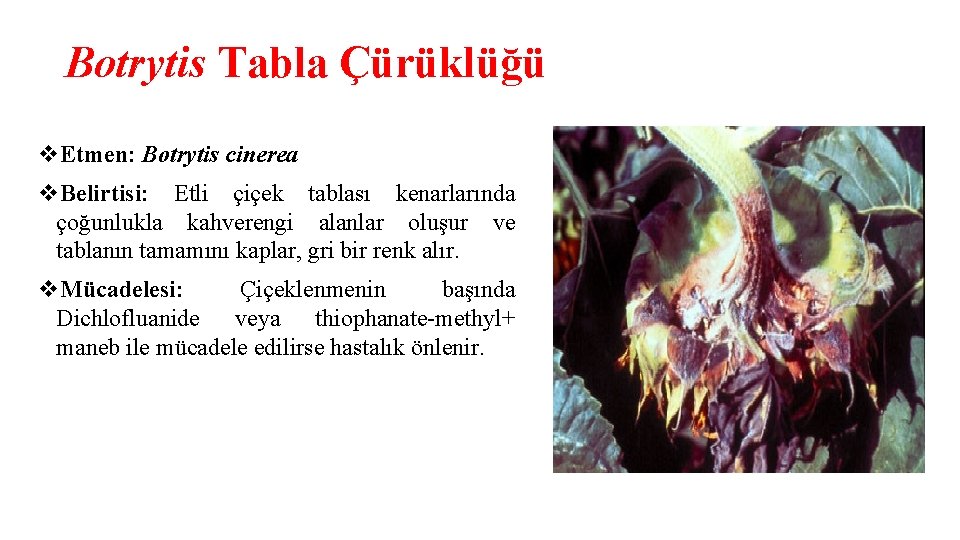 Botrytis Tabla Çürüklüğü

❖Etmen: Botrytis cinerea

❖Belirtisi: Etli çiçek tablası kenarlarında çoğunlukla kahverengi alanlar oluşur ve tablanın tamamını kaplar, gri bir renk alır.

❖Mücadelesi: Çiçeklenmenin başında Dichlofluanide veya thiophanate-methyl+ maneb ile mücadele edilirse hastalık önlenir.